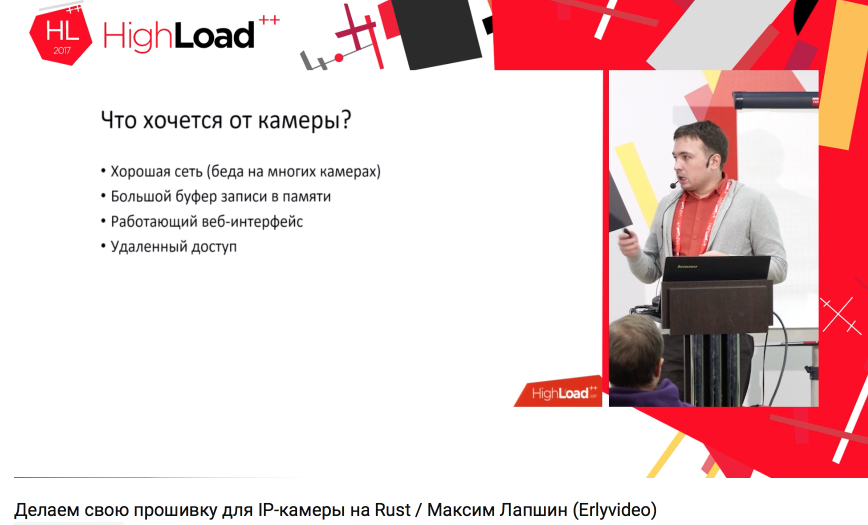 HL ++
2017
HighLoad++

Что хочется от камеры?

• Хорошая сеть (беда на многих камерах)
• Большой буфер записи в памяти
• Работающий веб-интерфейс
• Удаленный доступ

HighLoad++

Делаем свою прошивку для IP-камеры на Rust / Максим Лапшин (Erlyvideo)